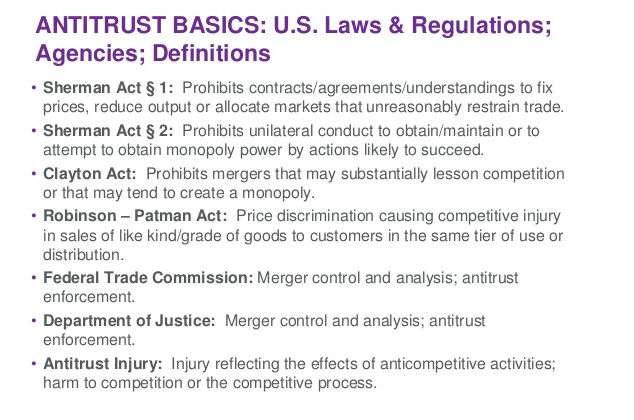 ANTITRUST BASICS: U.S. Laws & Regulations; Agencies; Definitions

• Sherman Act § 1: Prohibits contracts/agreements/understandings to fix prices, reduce output or allocate markets that unreasonably restrain trade.

• Sherman Act § 2: Prohibits unilateral conduct to obtain/maintain or to attempt to obtain monopoly power by actions likely to succeed.

• Clayton Act: Prohibits mergers that may substantially lesson competition or that may tend to create a monopoly.

• Robinson – Patman Act: Price discrimination causing competitive injury in sales of like kind/grade of goods to customers in the same tier of use or distribution.

• Federal Trade Commission: Merger control and analysis; antitrust enforcement.

• Department of Justice: Merger control and analysis; antitrust enforcement.

• Antitrust Injury: Injury reflecting the effects of anticompetitive activities; harm to competition or the competitive process.